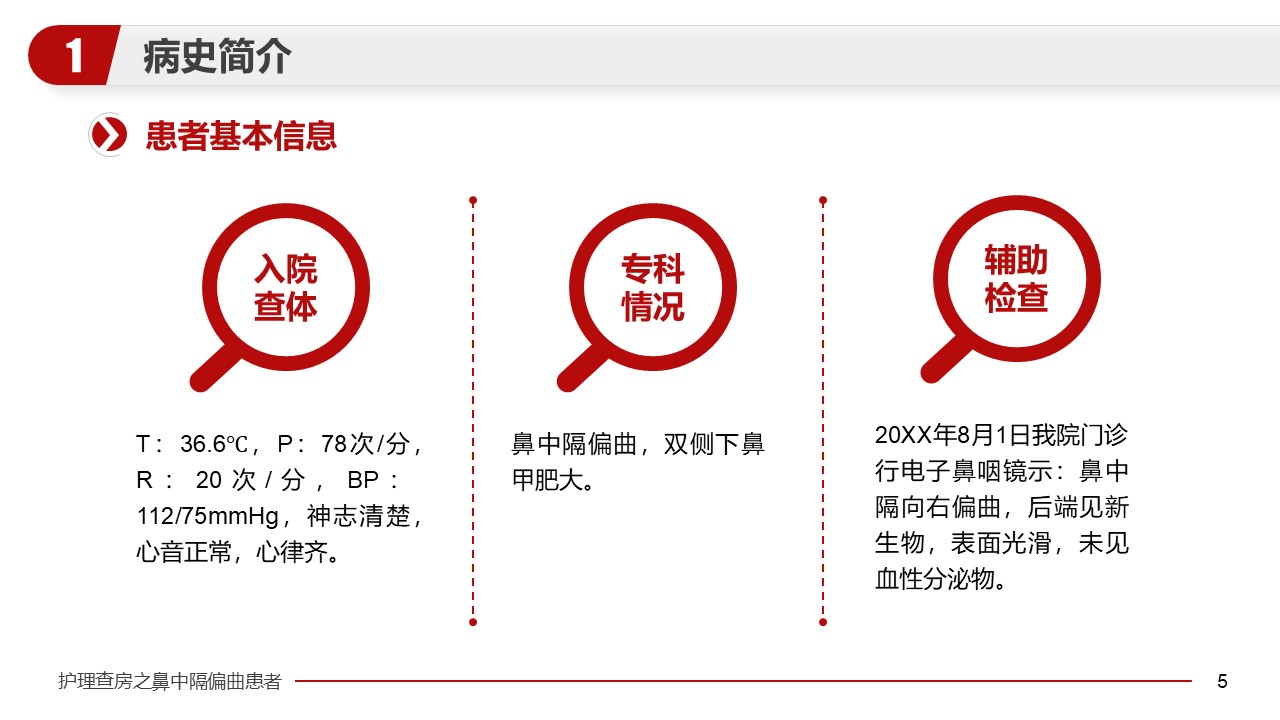 1 病史简介

患者基本信息

入院查体

T：36.6℃，P：78次/分，R：20次/分，BP：112/75mmHg，神志清楚，心音正常，心律齐。

专科情况

鼻中隔偏曲，双侧下鼻甲肥大。

辅助检查

20XX年8月1日我院门诊行电子鼻咽镜示：鼻中隔向右偏曲，后端见新生物，表面光滑，未见血性分泌物。

护理查房之鼻中隔偏曲患者

5